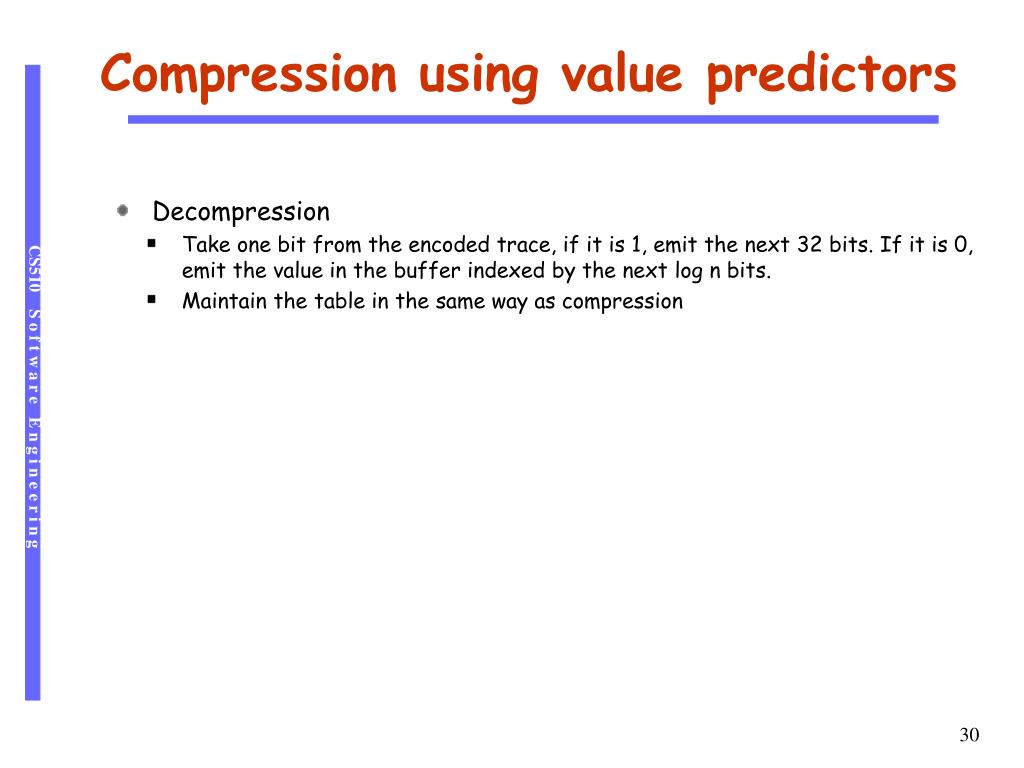 Compression using value predictors

CS510 Software Engineering

Decompression

- Take one bit from the encoded trace, if it is 1, emit the next 32 bits. If it is 0, emit the value in the buffer indexed by the next log n bits.
- Maintain the table in the same way as compression

30